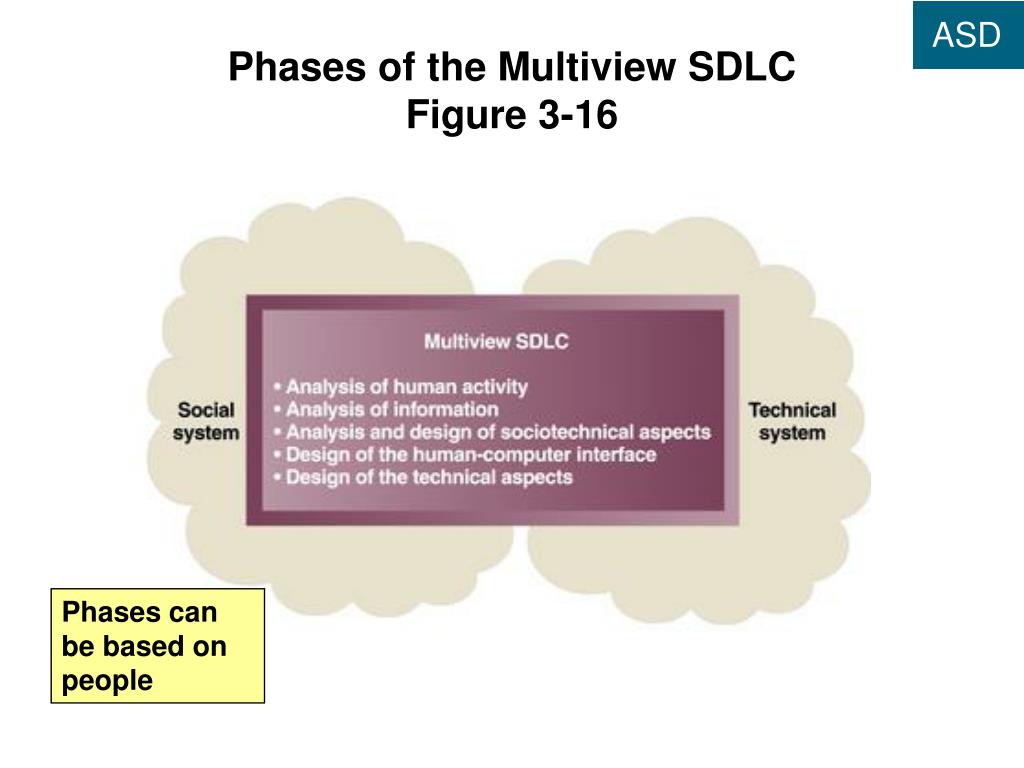 ASD

Phases of the Multiview SDLC
Figure 3-16

Social system

Multiview SDLC

• Analysis of human activity
• Analysis of information
• Analysis and design of sociotechnical aspects
• Design of the human-computer interface
• Design of the technical aspects

Technical system

Phases can be based on people